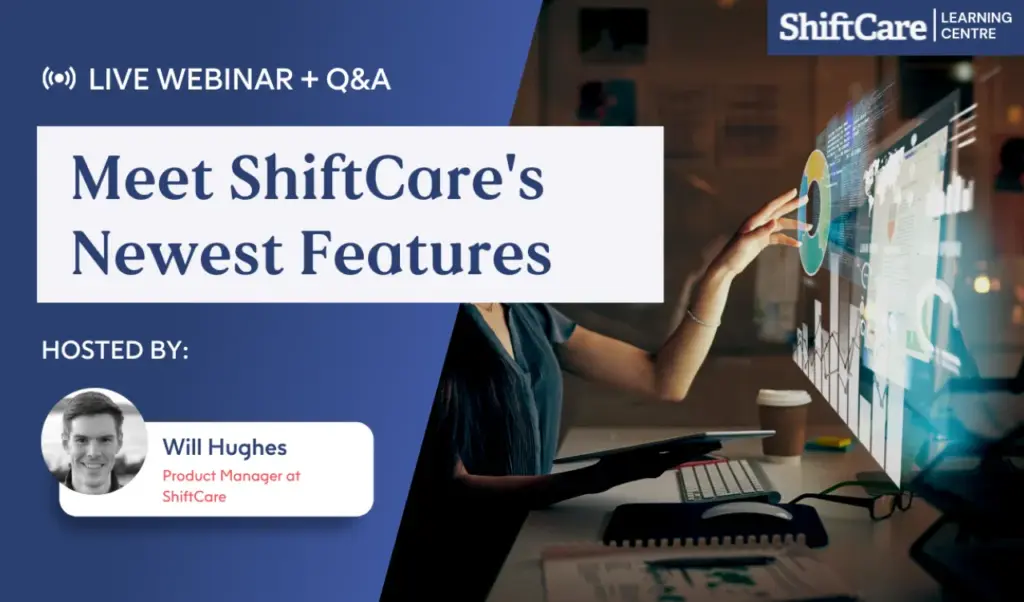 ShiftCare LEARNING CENTRE

LIVE WEBINAR + Q&A

Meet ShiftCare's Newest Features

HOSTED BY:

Will Hughes
Product Manager at ShiftCare